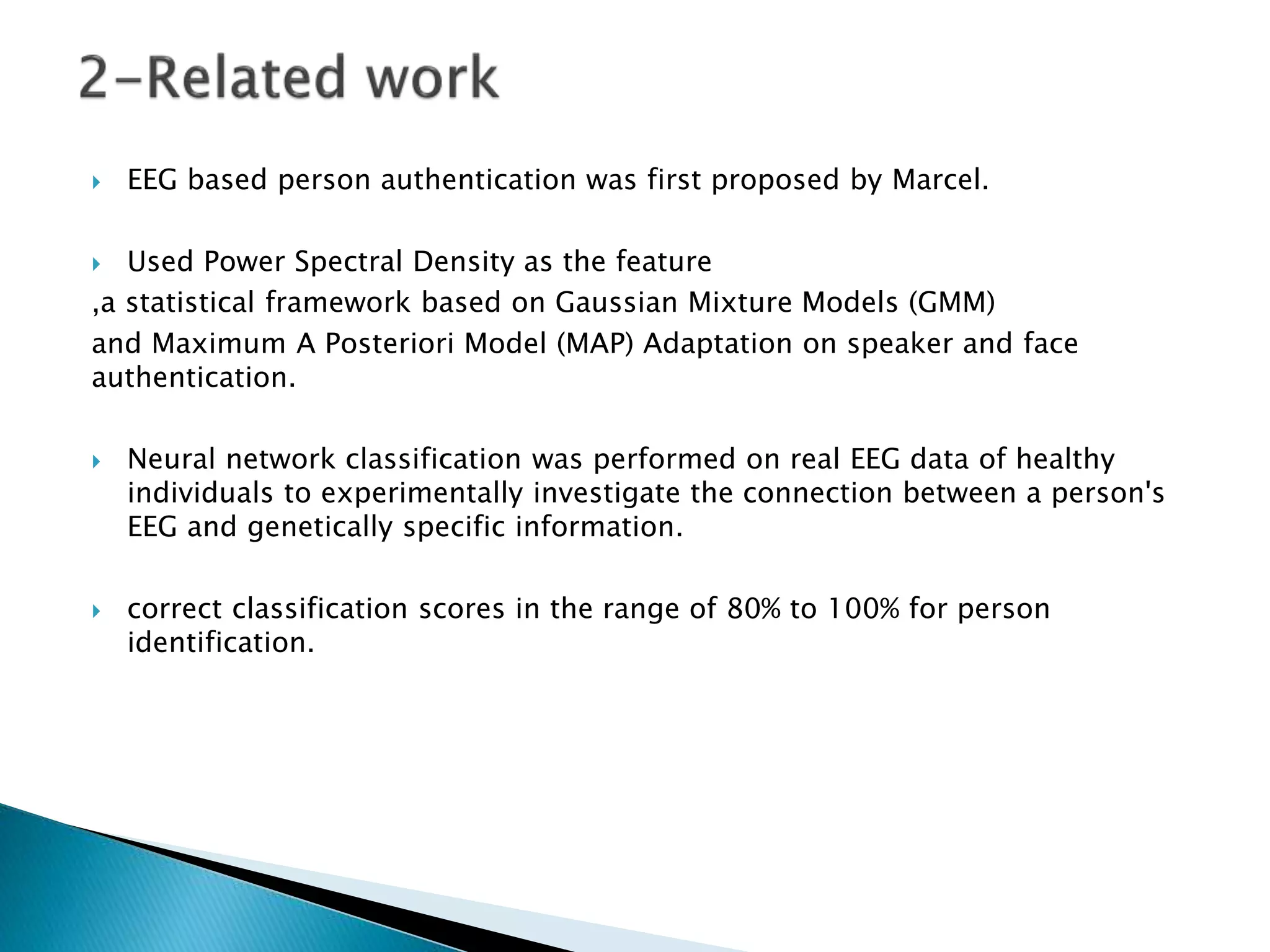 2-Related work

EEG based person authentication was first proposed by Marcel.

Used Power Spectral Density as the feature
,a statistical framework based on Gaussian Mixture Models (GMM)
and Maximum A Posteriori Model (MAP) Adaptation on speaker and face authentication.

Neural network classification was performed on real EEG data of healthy individuals to experimentally investigate the connection between a person's EEG and genetically specific information.

correct classification scores in the range of 80% to 100% for person identification.